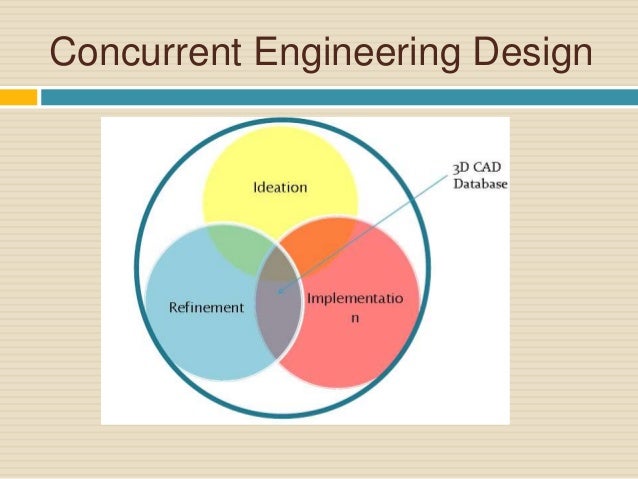 Concurrent Engineering Design

Ideation

3D CAD Database

Refinement

Implementatio n